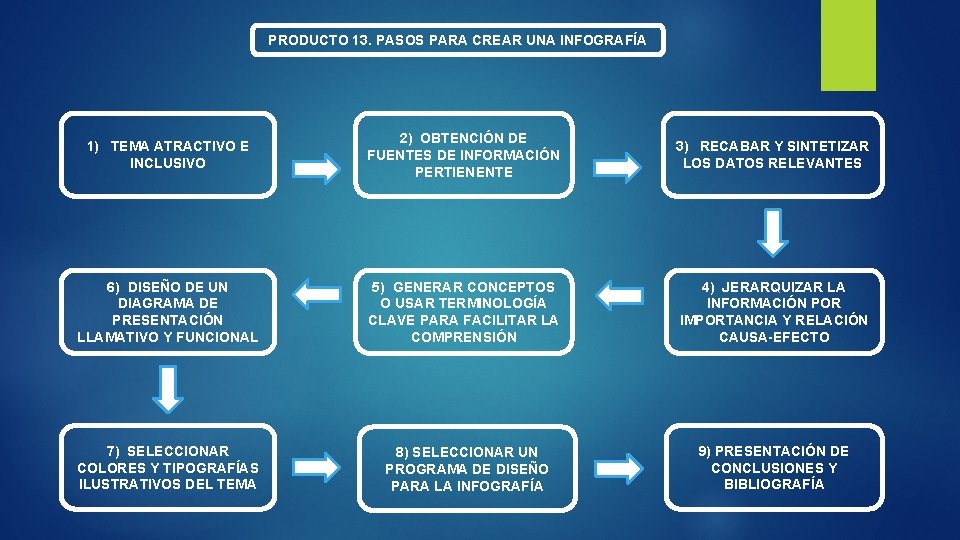 PRODUCTO 13. PASOS PARA CREAR UNA INFOGRAFÍA

1) TEMA ATRACTIVO E INCLUSIVO

2) OBTENCIÓN DE FUENTES DE INFORMACIÓN PERTIENENTE

3) RECABAR Y SINTETIZAR LOS DATOS RELEVANTES

4) JERARQUIZAR LA INFORMACIÓN POR IMPORTANCIA Y RELACIÓN CAUSA-EFECTO

5) GENERAR CONCEPTOS O USAR TERMINOLOGÍA CLAVE PARA FACILITAR LA COMPRENSIÓN

6) DISEÑO DE UN DIAGRAMA DE PRESENTACIÓN LLAMATIVO Y FUNCIONAL

7) SELECCIONAR COLORES Y TIPOGRAFÍAS ILUSTRATIVOS DEL TEMA

8) SELECCIONAR UN PROGRAMA DE DISEÑO PARA LA INFOGRAFÍA

9) PRESENTACIÓN DE CONCLUSIONES Y BIBLIOGRAFÍA